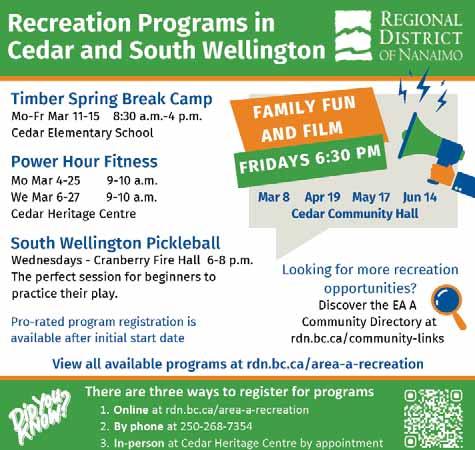 Recreation Programs in Cedar and South Wellington

REGIONAL DISTRICT OF NANAIMO

Timber Spring Break Camp
Mo-Fr Mar 11-15 8:30 a.m.-4 p.m.
Cedar Elementary School

Power Hour Fitness
Mo Mar 4-25 9-10 a.m.
We Mar 6-27 9-10 a.m.
Cedar Heritage Centre

South Wellington Pickleball
Wednesdays - Cranberry Fire Hall 6-8 p.m.
The perfect session for beginners to practice their play.

Pro-rated program registration is available after initial start date

FAMILY FUN AND FILM
FRIDAYS 6:30 PM
Mar 8 Apr 19 May 17 Jun 14
Cedar Community Hall

Looking for more recreation opportunities?
Discover the EA A Community Directory at rdn.bc.ca/community-links

View all available programs at rdn.bc.ca/area-a-recreation

Did You Know?

There are three ways to register for programs
1. Online at rdn.bc.ca/area-a-recreation
2. By phone at 250-268-7354
3. In-person at Cedar Heritage Centre by appointment